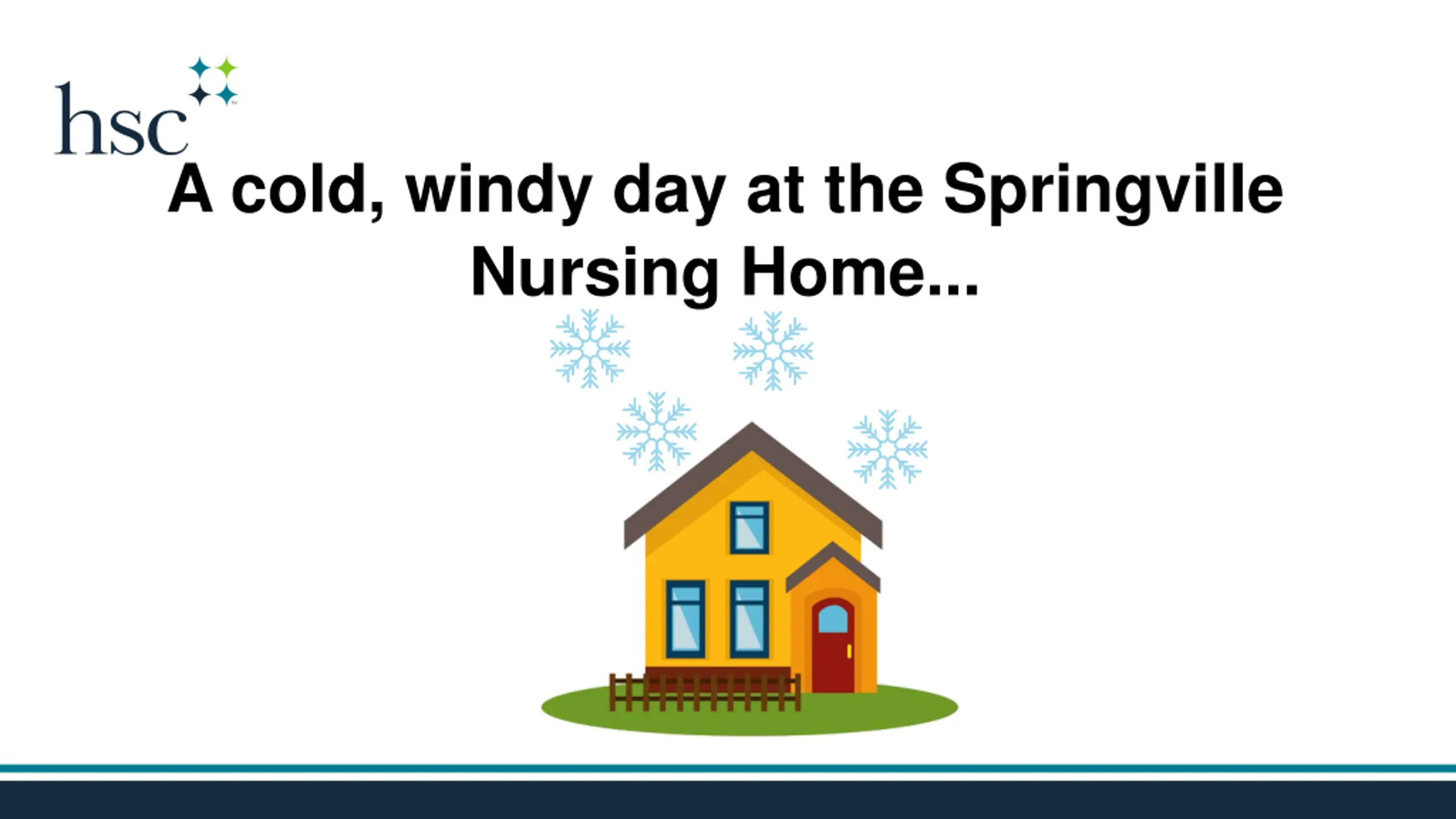 hsc

A cold, windy day at the Springville Nursing Home...